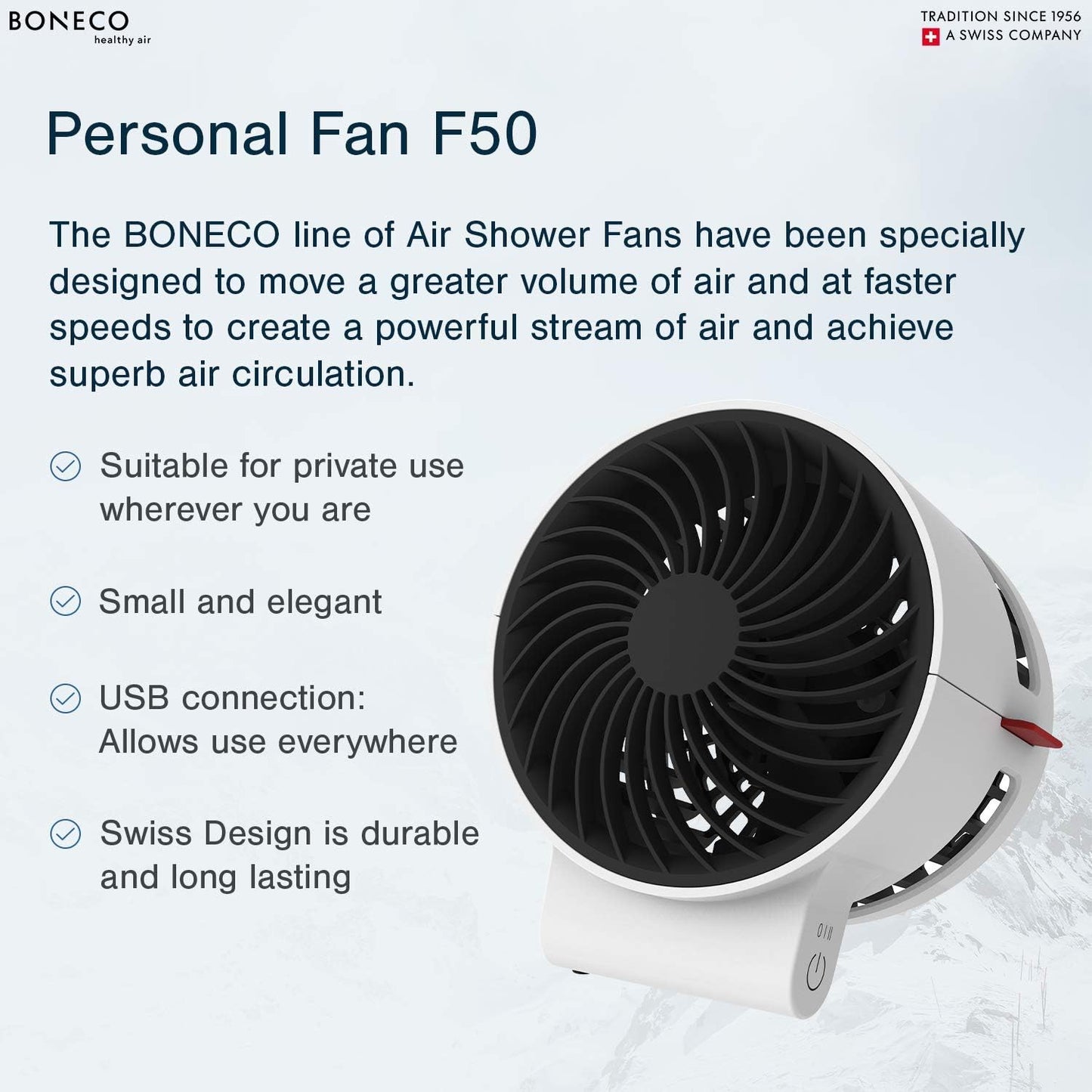 BONECO
healthy air

TRADITION SINCE 1956
A SWISS COMPANY

Personal Fan F50

The BONECO line of Air Shower Fans have been specially designed to move a greater volume of air and at faster speeds to create a powerful stream of air and achieve superb air circulation.

Suitable for private use wherever you are

Small and elegant

USB connection:
Allows use everywhere

Swiss Design is durable and long lasting

0 I II